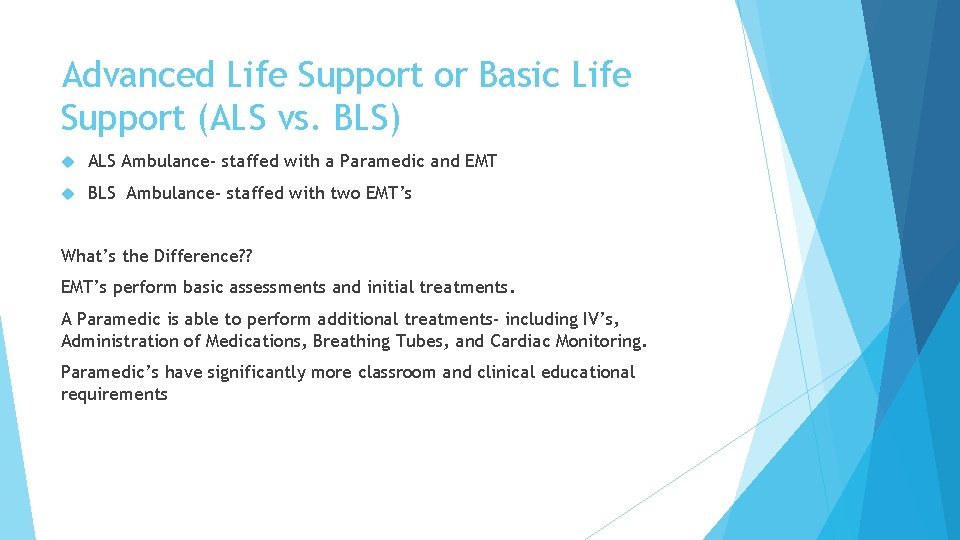 Advanced Life Support or Basic Life Support (ALS vs. BLS)

ALS Ambulance- staffed with a Paramedic and EMT

BLS Ambulance- staffed with two EMT's

What's the Difference??

EMT's perform basic assessments and initial treatments.

A Paramedic is able to perform additional treatments- including IV's, Administration of Medications, Breathing Tubes, and Cardiac Monitoring.

Paramedic's have significantly more classroom and clinical educational requirements